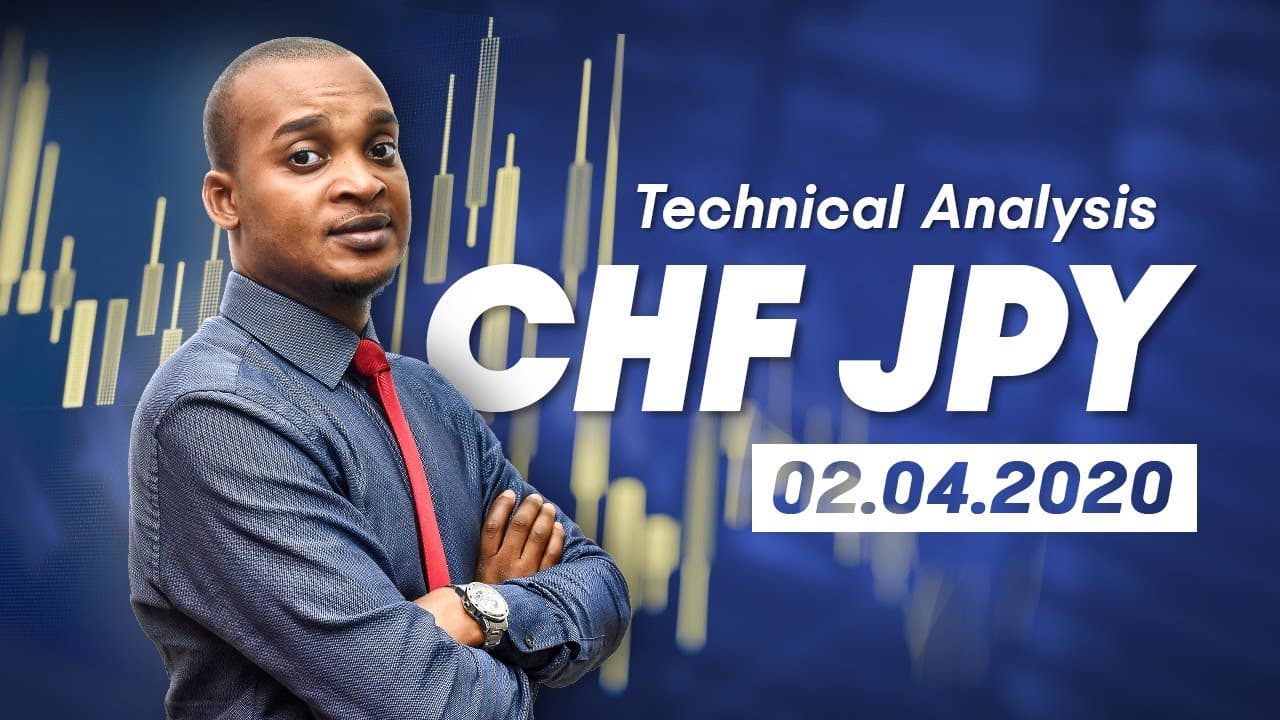 Technical Analysis

CHF JPY

02.04.2020